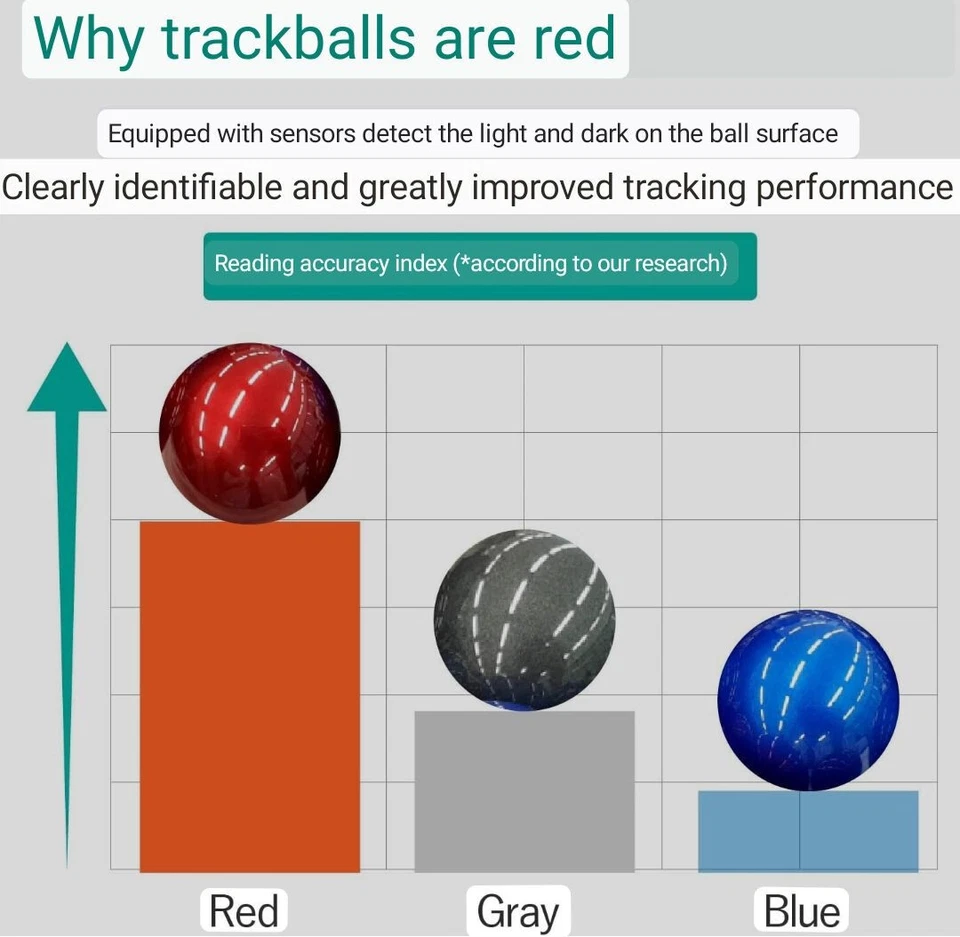 Why trackballs are red

Equipped with sensors detect the light and dark on the ball surface

Clearly identifiable and greatly improved tracking performance

Reading accuracy index (*according to our research)

Red

Gray

Blue